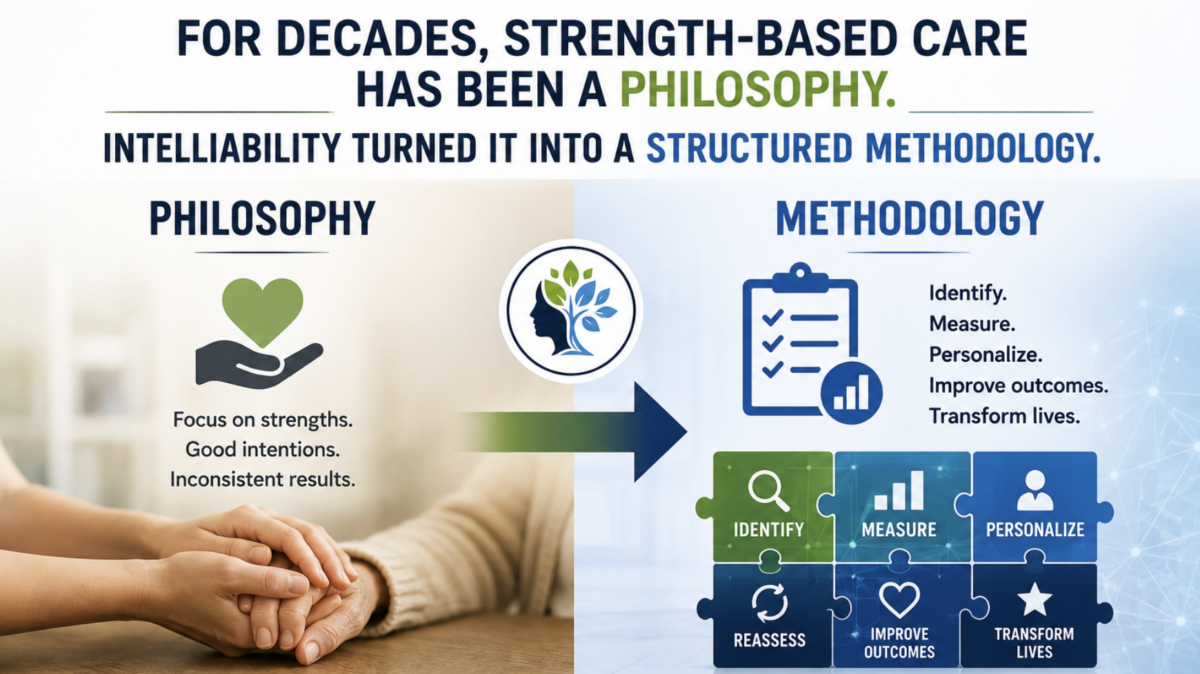 FOR DECADES, STRENGTH-BASED CARE HAS BEEN A PHILOSOPHY.

INTELLIABILITY TURNED IT INTO A STRUCTURED METHODOLOGY.

PHILOSOPHY

Focus on strengths.
Good intentions.
Inconsistent results.

METHODOLOGY

Identify.
Measure.
Personalize.
Improve outcomes.
Transform lives.

IDENTIFY

MEASURE

PERSONALIZE

REASSESS

IMPROVE OUTCOMES

TRANSFORM LIVES